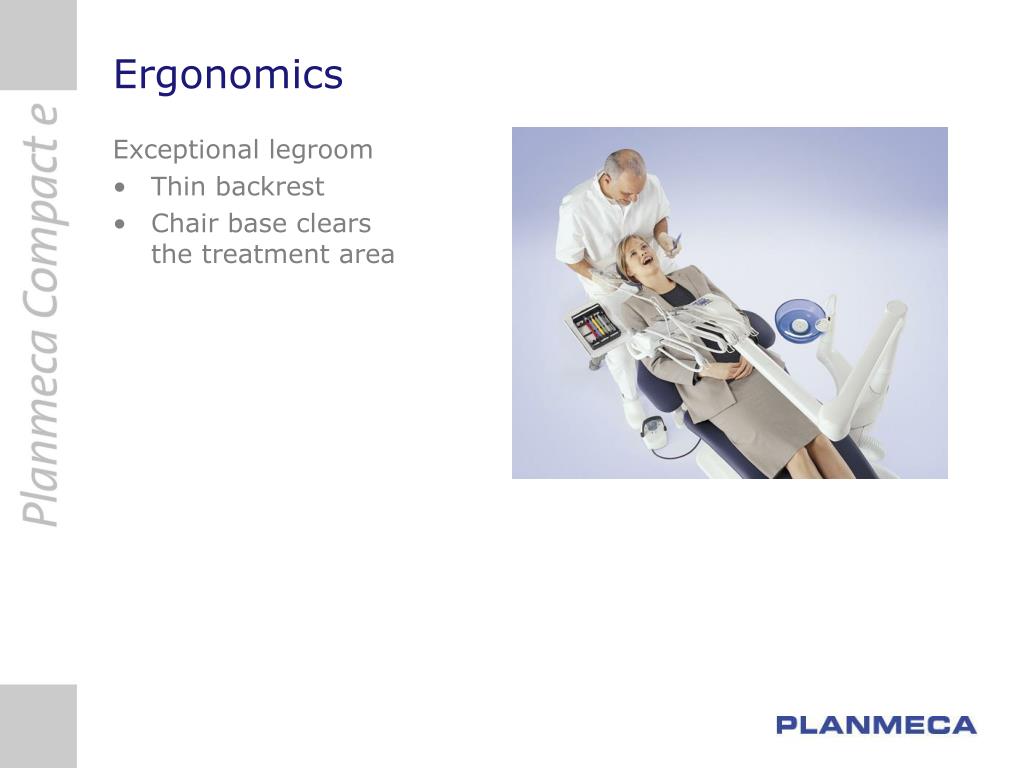 Planmeca Compact e

Ergonomics

Exceptional legroom
• Thin backrest
• Chair base clears the treatment area

PLANMECA